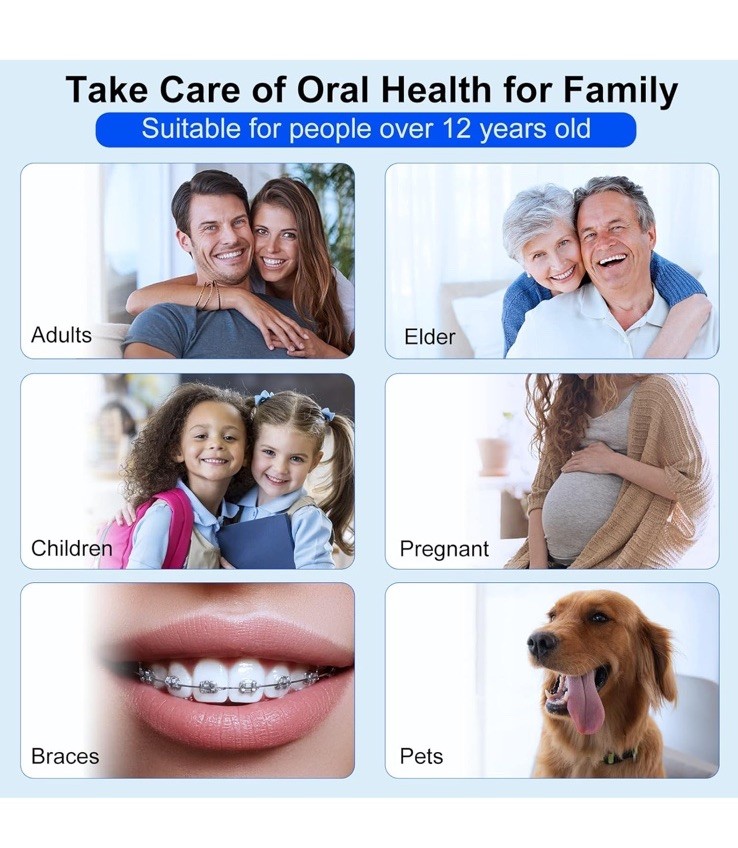 Take Care of Oral Health for Family
Suitable for people over 12 years old

Adults

Elder

Children

Pregnant

Braces

Pets